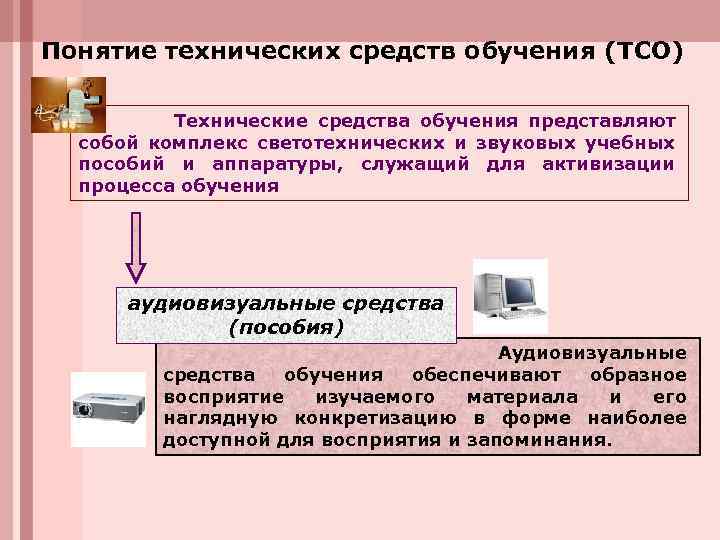 Понятие технических средств обучения (ТСО)

Технические средства обучения представляют собой комплекс светотехнических и звуковых учебных пособий и аппаратуры, служащий для активизации процесса обучения

аудиовизуальные средства (пособия)

Аудиовизуальные средства обучения обеспечивают образное восприятие изучаемого материала и его наглядную конкретизацию в форме наиболее доступной для восприятия и запоминания.